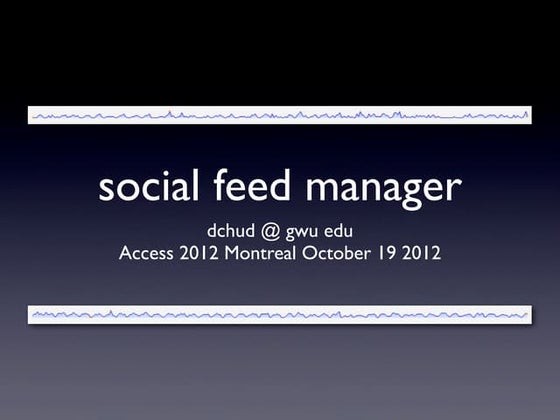 social feed manager

dchud @ gwu edu
Access 2012 Montreal October 19 2012